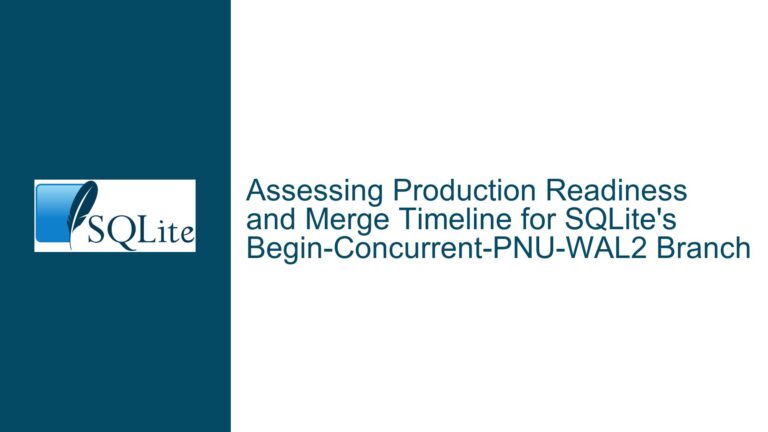 SQLite

Assessing Production Readiness and Merge Timeline for SQLite's Begin-Concurrent-PNU-WAL2 Branch